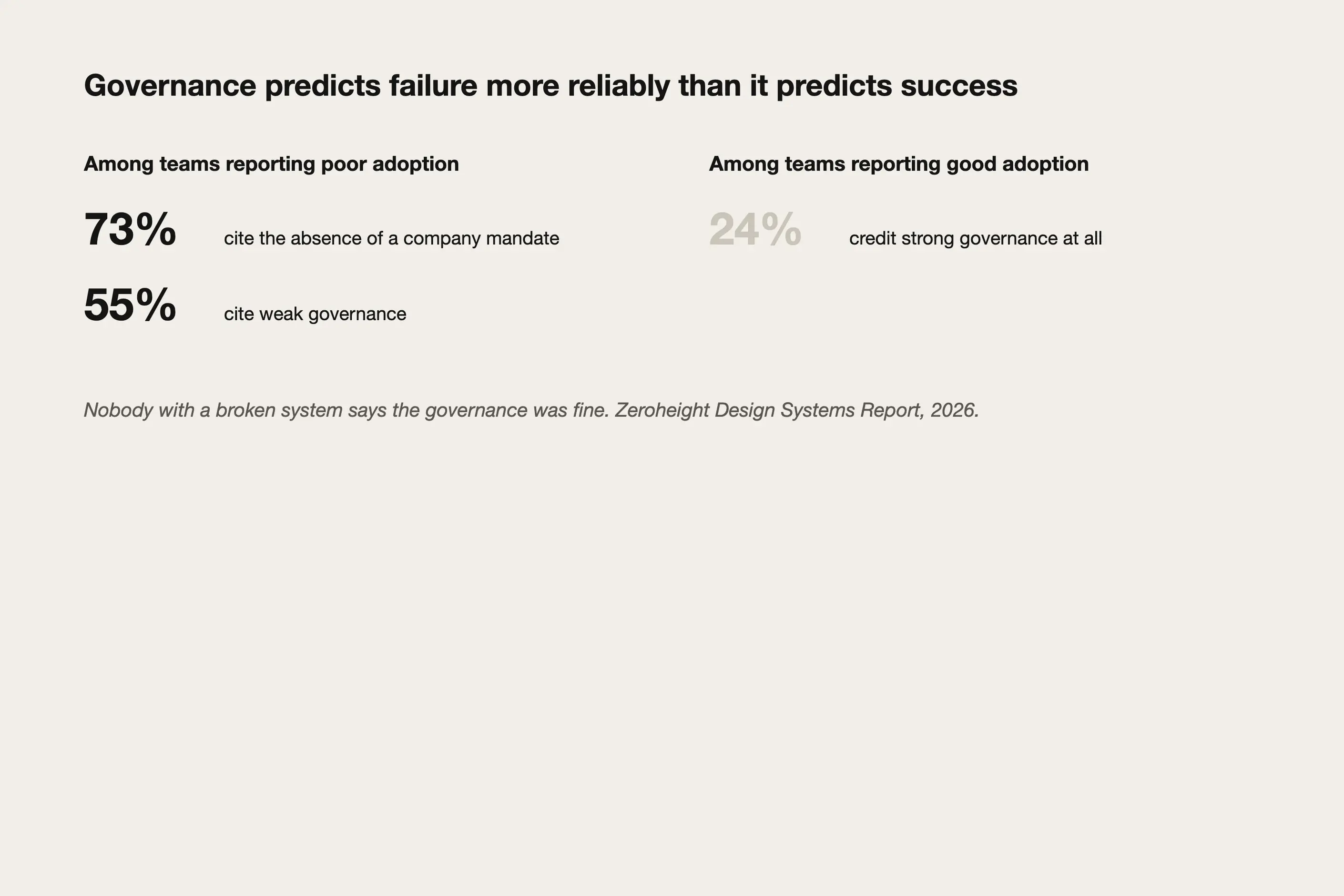 Governance predicts failure more reliably than it predicts success

Among teams reporting poor adoption

73% cite the absence of a company mandate

55% cite weak governance

Among teams reporting good adoption

24% credit strong governance at all

Nobody with a broken system says the governance was fine. Zeroheight Design Systems Report, 2026.